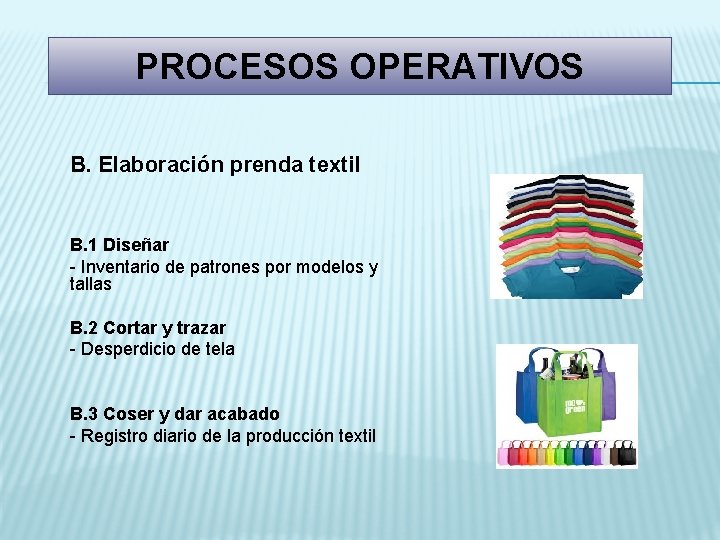 PROCESOS OPERATIVOS

B. Elaboración prenda textil

B.1 Diseñar
- Inventario de patrones por modelos y tallas

B.2 Cortar y trazar
- Desperdicio de tela

B.3 Coser y dar acabado
- Registro diario de la producción textil

100% green